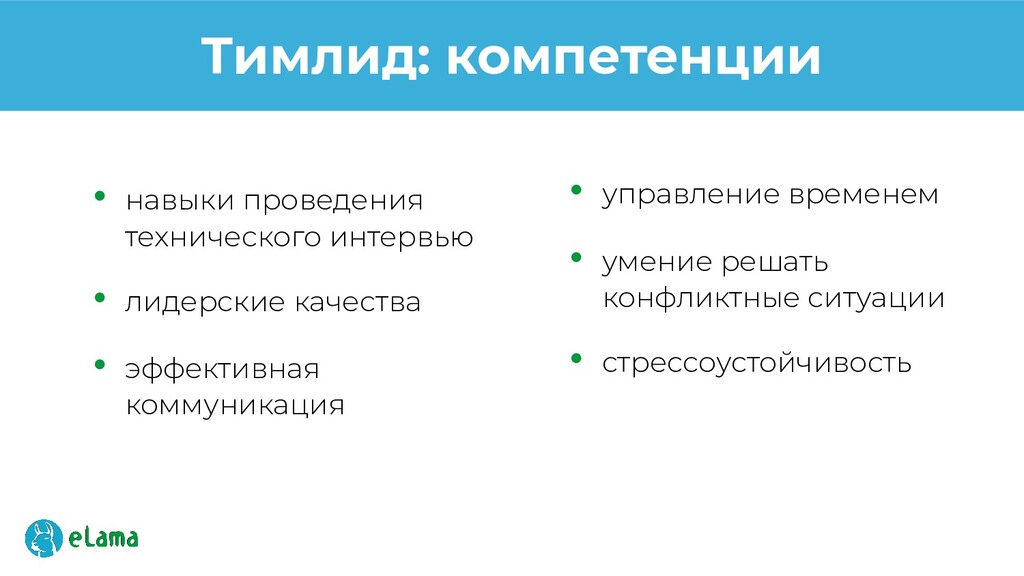 Тимлид: компетенции

• навыки проведения технического интервью

• лидерские качества

• эффективная коммуникация

• управление временем

• умение решать конфликтные ситуации

• стрессоустойчивость

eLama